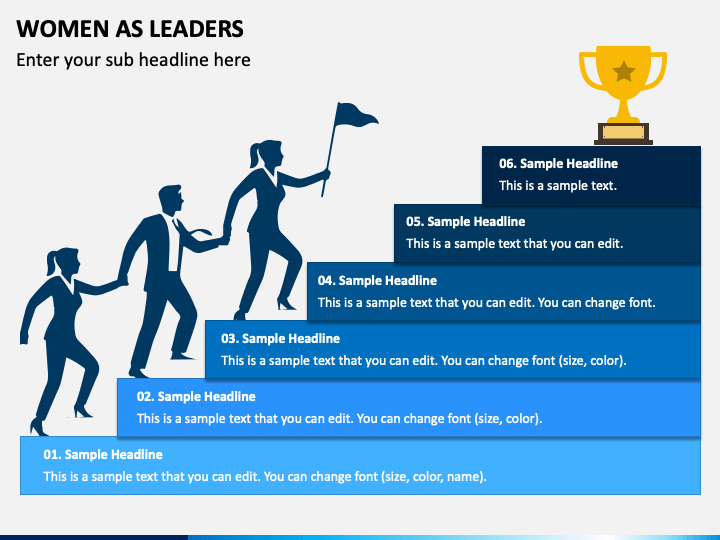 WOMEN AS LEADERS

Enter your sub headline here

06. Sample Headline
This is a sample text.

05. Sample Headline
This is a sample text that you can edit.

04. Sample Headline
This is a sample text that you can edit. You can change font.

03. Sample Headline
This is a sample text that you can edit. You can change font (size, color).

02. Sample Headline
This is a sample text that you can edit. You can change font (size, color).

01. Sample Headline
This is a sample text that you can edit. You can change font (size, color, name).